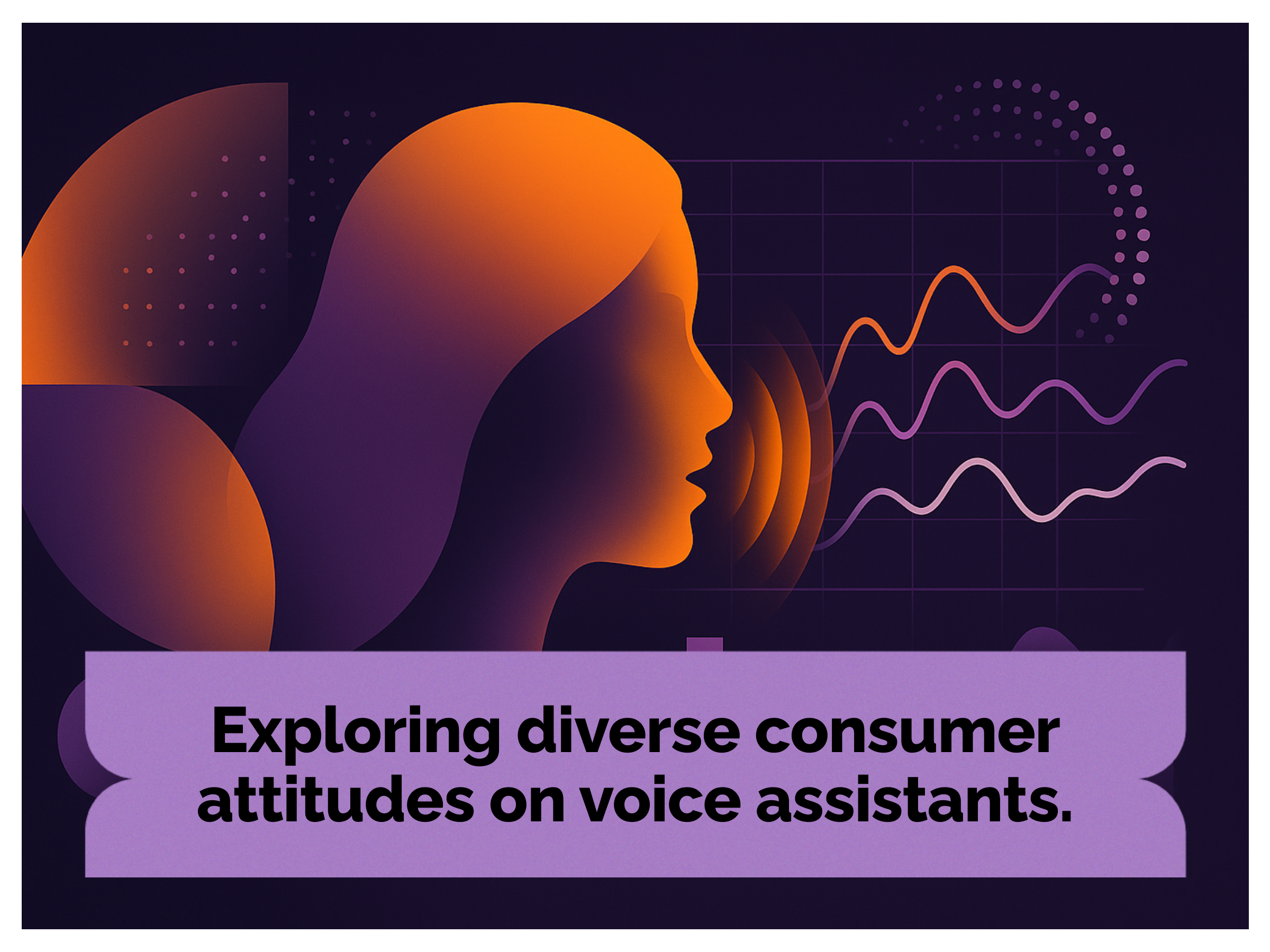 Exploring diverse consumer attitudes on voice assistants.